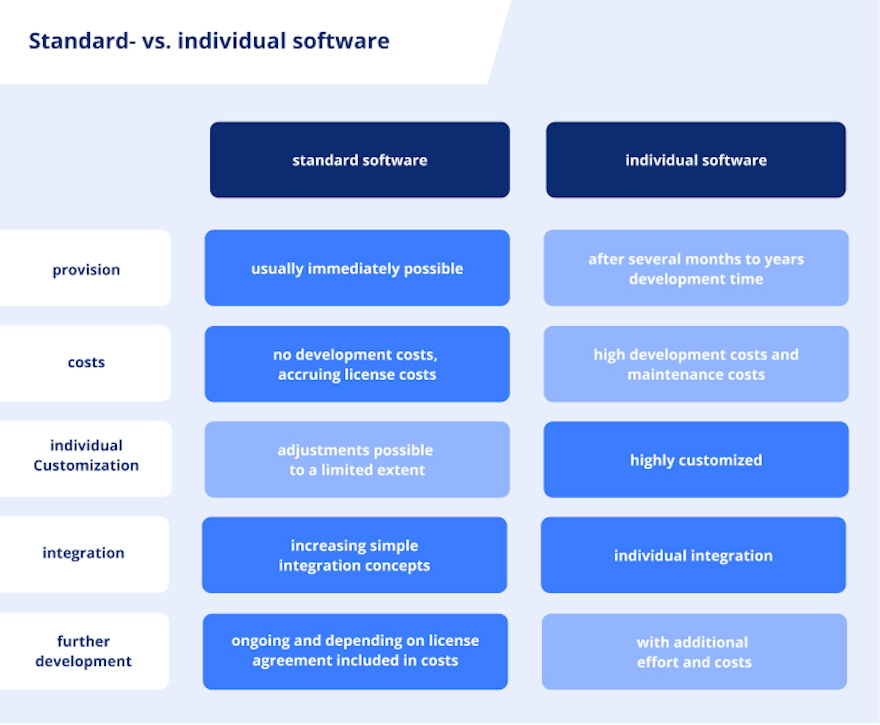 Standard- vs. individual software

| | standard software | individual software |
|---|---|---|
| provision | usually immediately possible | after several months to years development time |
| costs | no development costs, accruing license costs | high development costs and maintenance costs |
| individual Customization | adjustments possible to a limited extent | highly customized |
| integration | increasing simple integration concepts | individual integration |
| further development | ongoing and depending on license agreement included in costs | with additional effort and costs |